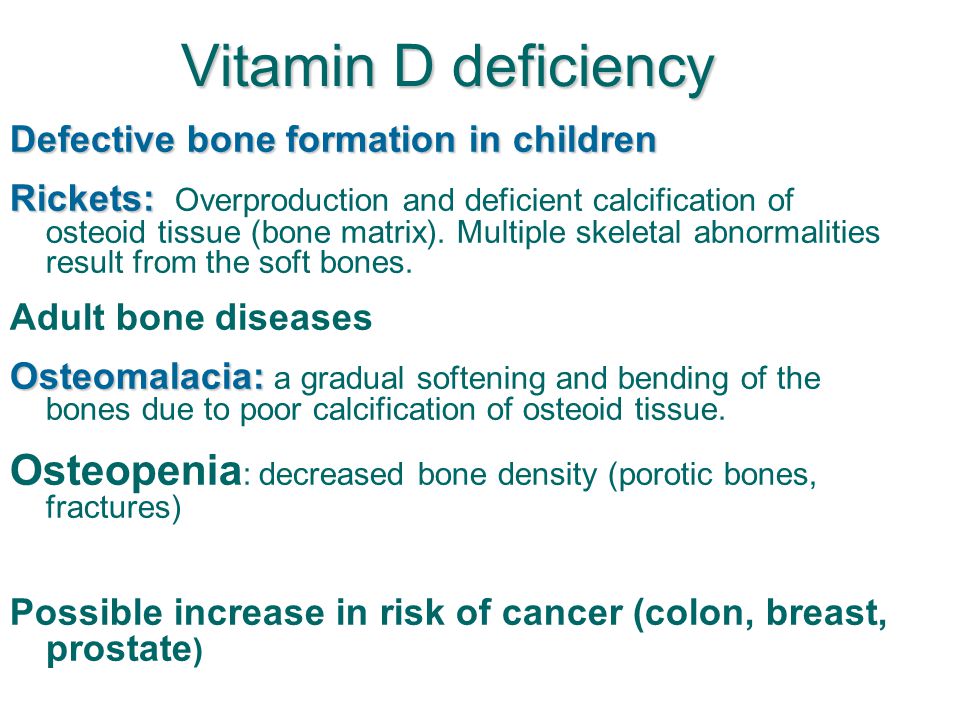 Vitamin D deficiency

Defective bone formation in children

Rickets: Overproduction and deficient calcification of osteoid tissue (bone matrix). Multiple skeletal abnormalities result from the soft bones.

Adult bone diseases

Osteomalacia: a gradual softening and bending of the bones due to poor calcification of osteoid tissue.

Osteopenia: decreased bone density (porotic bones, fractures)

Possible increase in risk of cancer (colon, breast, prostate)